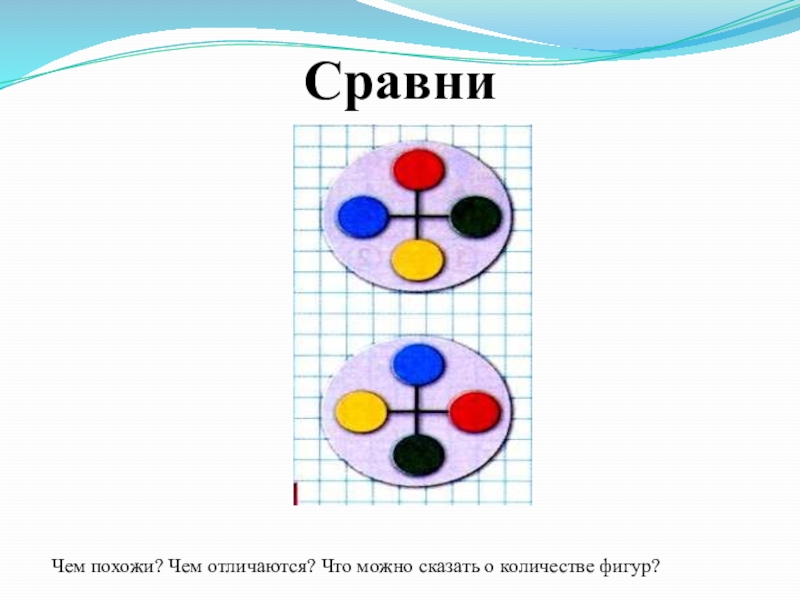 Сравни

Чем похожи? Чем отличаются? Что можно сказать о количестве фигур?